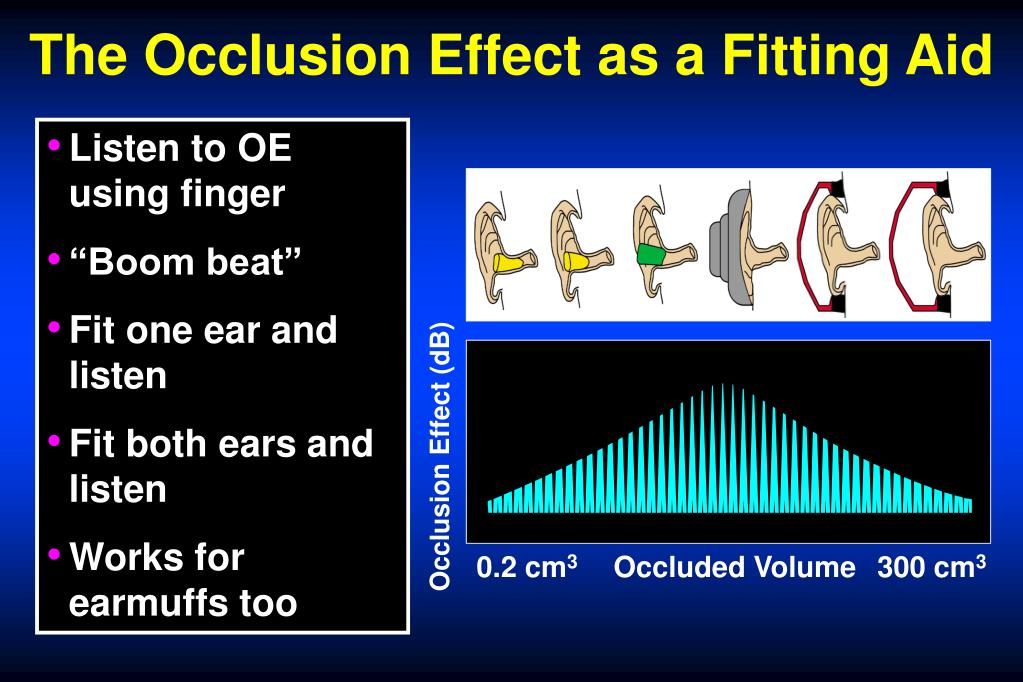 The Occlusion Effect as a Fitting Aid

• Listen to OE using finger
• “Boom beat”
• Fit one ear and listen
• Fit both ears and listen
• Works for earmuffs too

Occlusion Effect (dB)

0.2 $cm^3$ Occluded Volume 300 $cm^3$